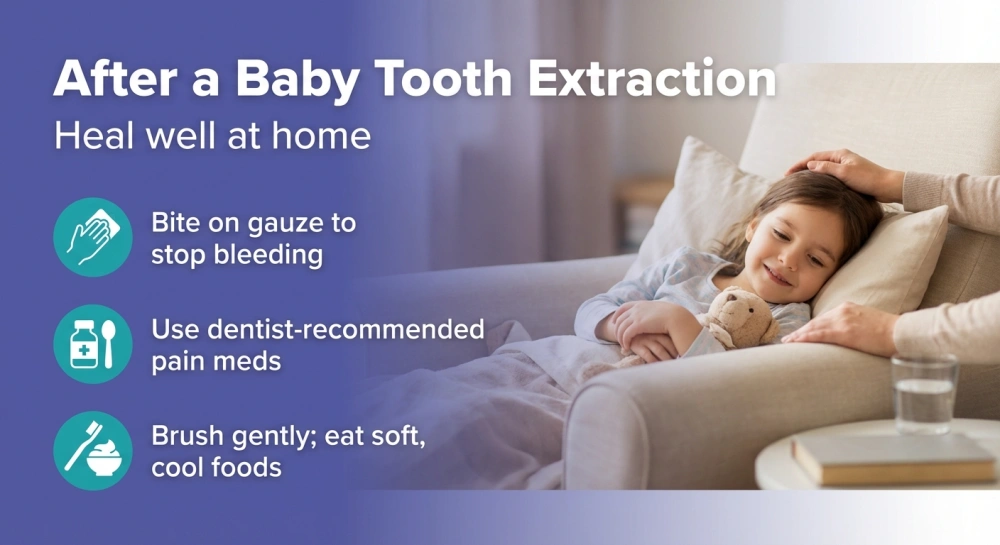 After a Baby Tooth Extraction

Heal well at home

Bite on gauze to stop bleeding

Use dentist-recommended pain meds

Brush gently; eat soft, cool foods